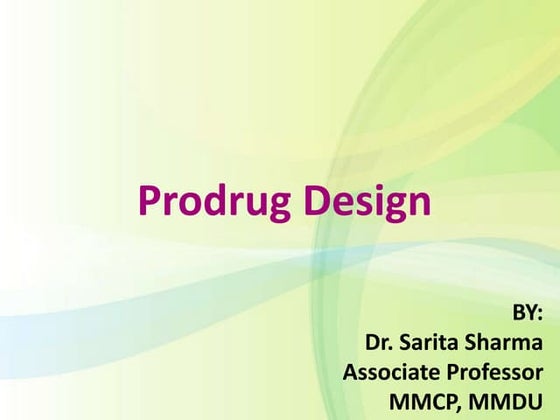 Prodrug Design

BY:
Dr. Sarita Sharma
Associate Professor
MMCP, MMDU